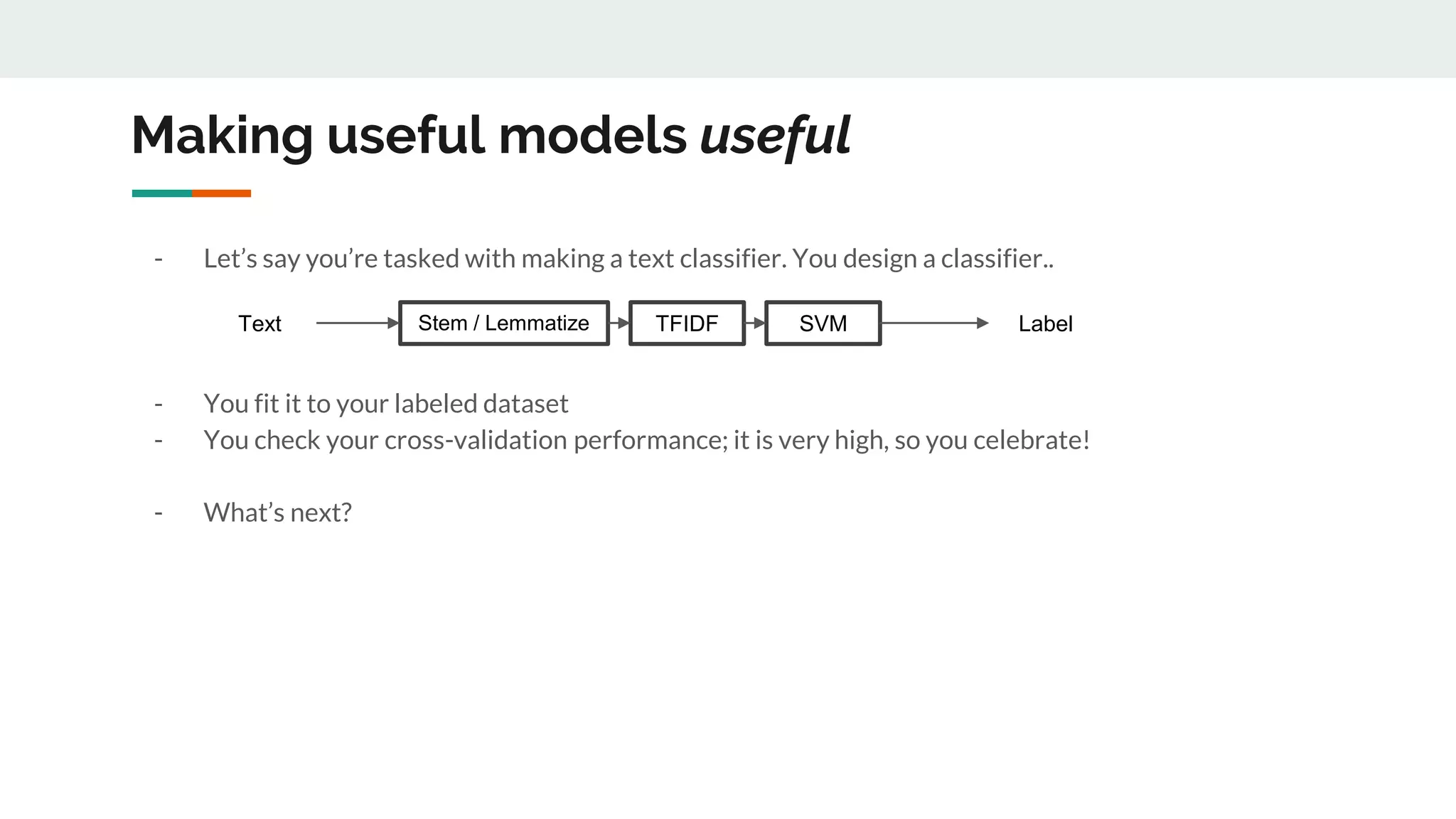 Making useful models useful

- Let’s say you’re tasked with making a text classifier. You design a classifier..

Text

Stem / Lemmatize

TFIDF

SVM

Label

- You fit it to your labeled dataset
- You check your cross-validation performance; it is very high, so you celebrate!

- What’s next?